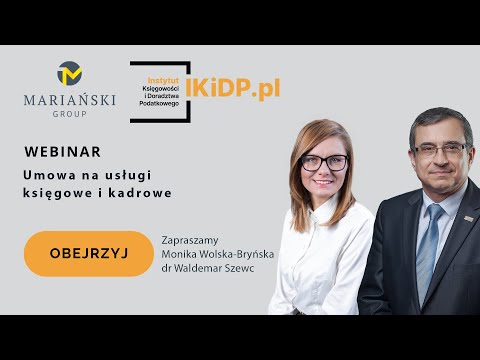 MARIAŃSKI
GROUP

Instytut
Księgowości
i Doradztwa
Podatkowego

IKiDP.pl

WEBINAR

Umowa na usługi księgowe i kadrowe

OBEJRZYJ

Zapraszamy
Monika Wolska-Bryńska
dr Waldemar Szewc